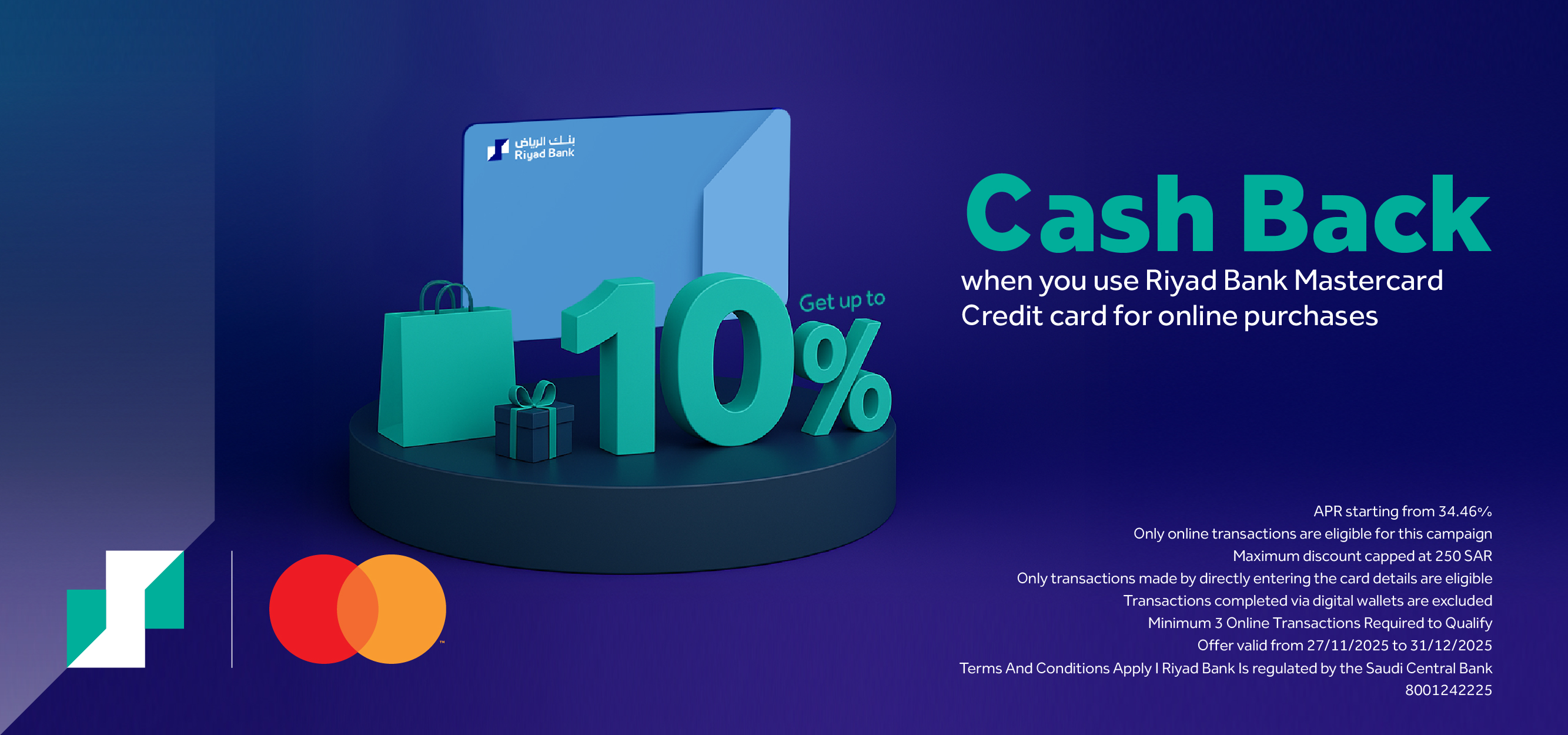 بنك الرياض
Riyad Bank

Get up to
10%

Cash Back
when you use Riyad Bank Mastercard Credit card for online purchases

APR starting from 34.46%
Only online transactions are eligible for this campaign
Maximum discount capped at 250 SAR
Only transactions made by directly entering the card details are eligible
Transactions completed via digital wallets are excluded
Minimum 3 Online Transactions Required to Qualify
Offer valid from 27/11/2025 to 31/12/2025
Terms And Conditions Apply I Riyad Bank Is regulated by the Saudi Central Bank
8001242225